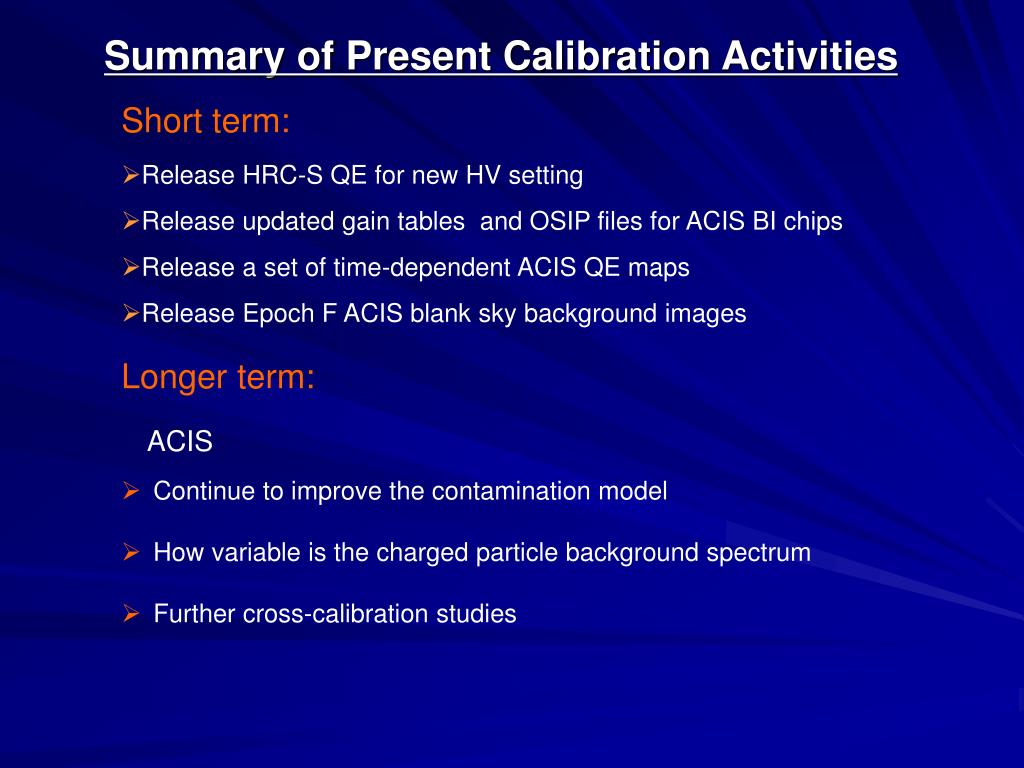 Summary of Present Calibration Activities

Short term:

➢Release HRC-S QE for new HV setting

➢Release updated gain tables and OSIP files for ACIS BI chips

➢Release a set of time-dependent ACIS QE maps

➢Release Epoch F ACIS blank sky background images

Longer term:

ACIS

➢ Continue to improve the contamination model

➢ How variable is the charged particle background spectrum

➢ Further cross-calibration studies